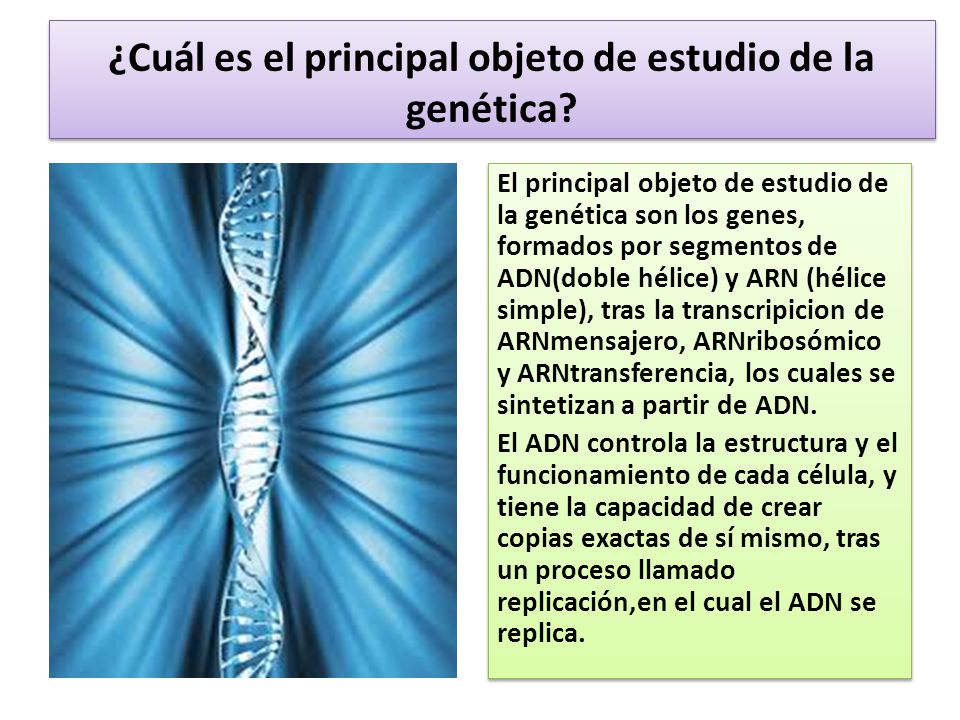 ¿Cuál es el principal objeto de estudio de la genética?

El principal objeto de estudio de la genética son los genes, formados por segmentos de ADN(doble hélice) y ARN (hélice simple), tras la transcripicion de ARNmensajero, ARNribosómico y ARNtransferencia, los cuales se sintetizan a partir de ADN.

El ADN controla la estructura y el funcionamiento de cada célula, y tiene la capacidad de crear copias exactas de sí mismo, tras un proceso llamado replicación,en el cual el ADN se replica.